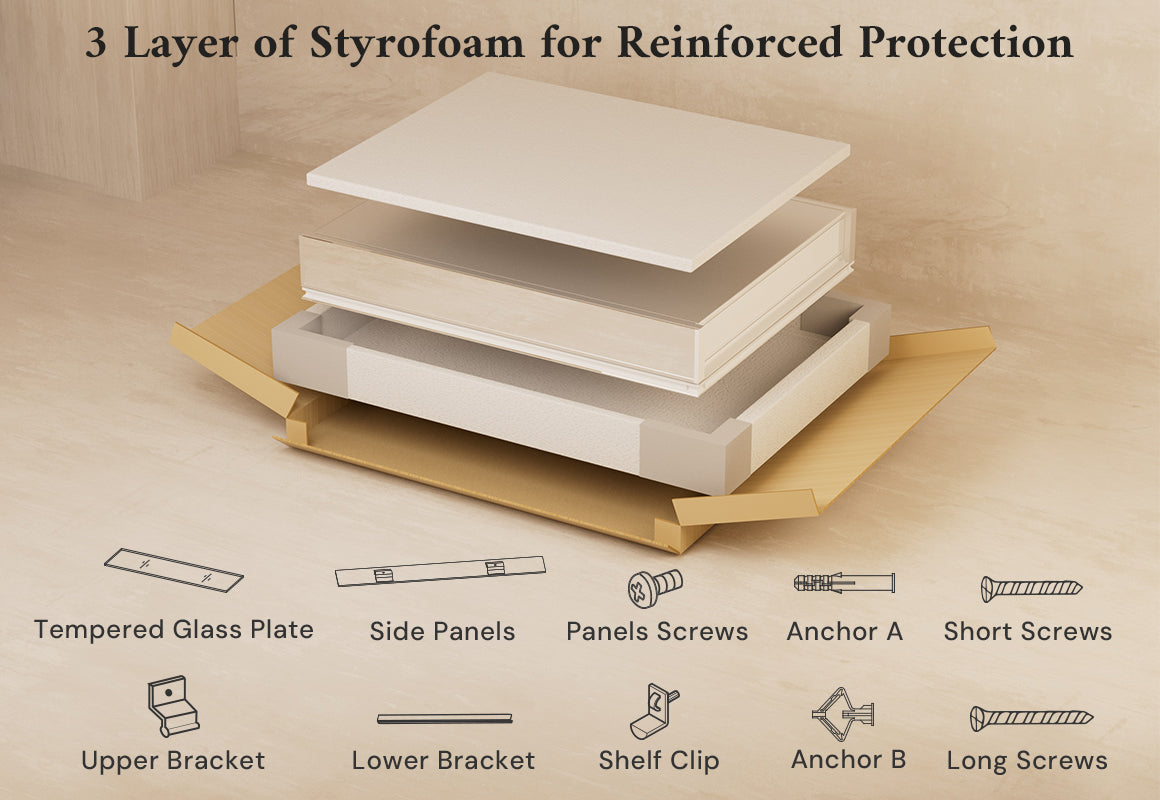 3 Layer of Styrofoam for Reinforced Protection

Tempered Glass Plate
Side Panels
Panels Screws
Anchor A
Short Screws

Upper Bracket
Lower Bracket
Shelf Clip
Anchor B
Long Screws